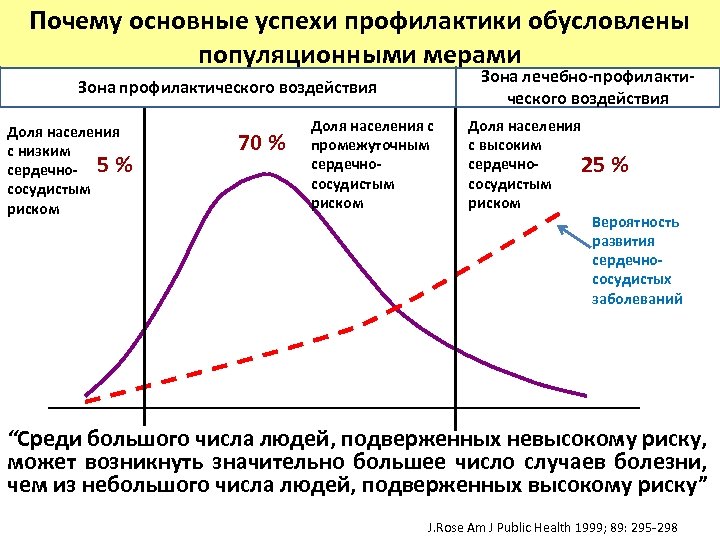 Почему основные успехи профилактики обусловлены популяционными мерами

Зона профилактического воздействия

Зона лечебно-профилактического воздействия

Доля населения с низким сердечно-сосудистым риском

5 %

70 %

Доля населения с промежуточным сердечно-сосудистым риском

Доля населения с высоким сердечно-сосудистым риском

25 %

Вероятность развития сердечно-сосудистых заболеваний

“Среди большого числа людей, подверженных невысокому риску, может возникнуть значительно большее число случаев болезни, чем из небольшого числа людей, подверженных высокому риску”

J.Rose Am J Public Health 1999; 89: 295-298